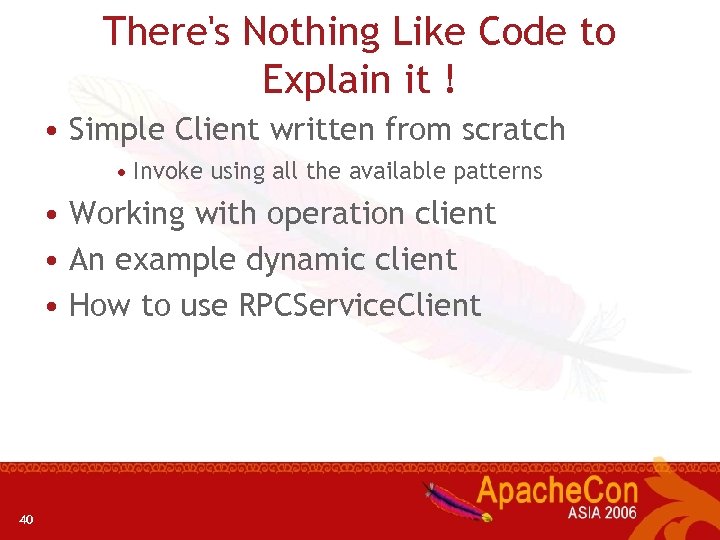 There's Nothing Like Code to Explain it !

• Simple Client written from scratch
  • Invoke using all the available patterns
• Working with operation client
• An example dynamic client
• How to use RPCServiceClient

40

ApacheCon
ASIA 2006